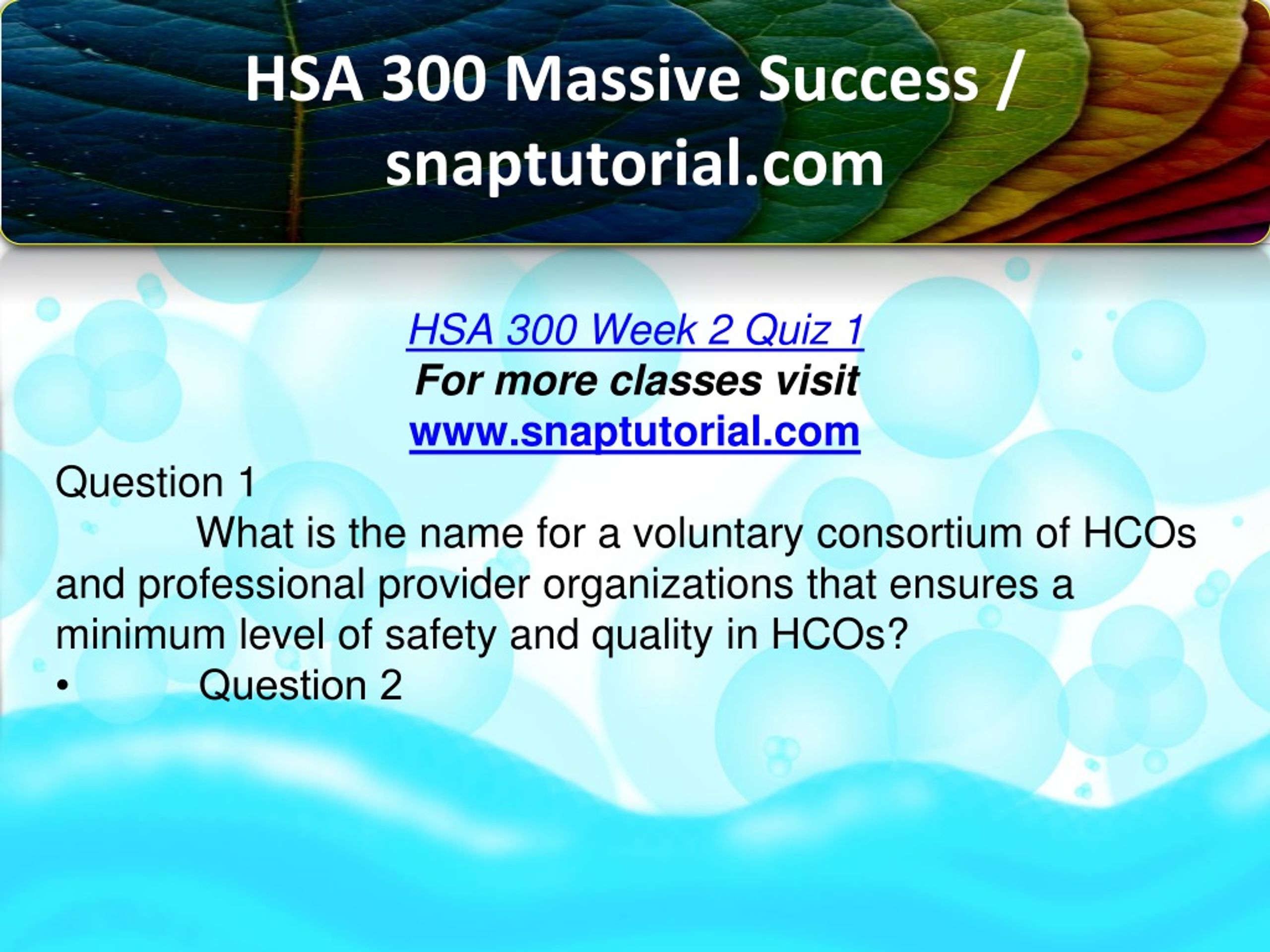 HSA 300 Massive Success / snaptutorial.com

HSA 300 Week 2 Quiz 1
For more classes visit
www.snaptutorial.com

Question 1
What is the name for a voluntary consortium of HCOs and professional provider organizations that ensures a minimum level of safety and quality in HCOs?
• Question 2